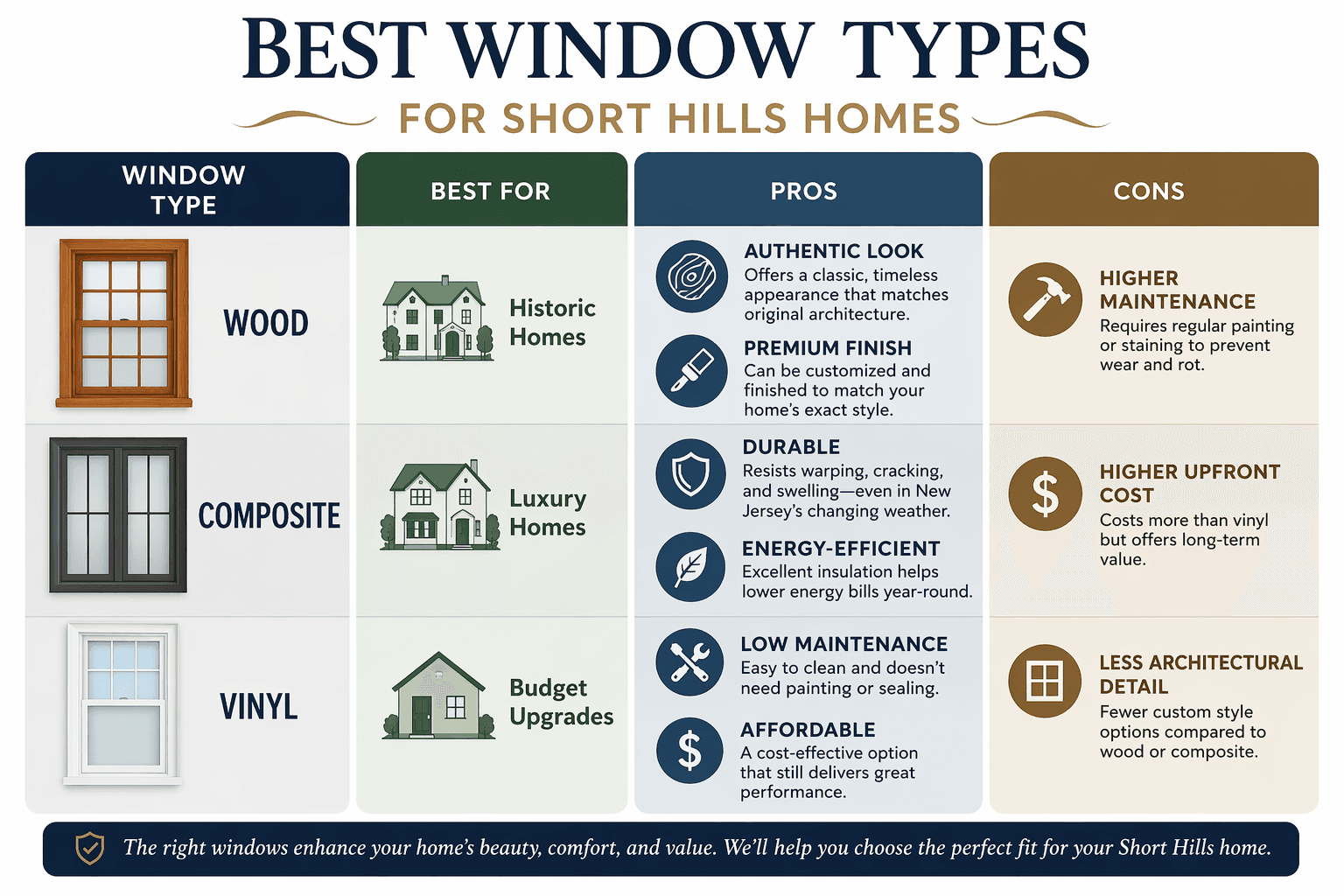 BEST WINDOW TYPES
FOR SHORT HILLS HOMES

| WINDOW TYPE | BEST FOR | PROS | CONS |
|---|---|---|---|
| WOOD | Historic Homes | AUTHENTIC LOOK Offers a classic, timeless appearance that matches original architecture. PREMIUM FINISH Can be customized and finished to match your home's exact style. | HIGHER MAINTENANCE Requires regular painting or staining to prevent wear and rot. |
| COMPOSITE | Luxury Homes | DURABLE Resists warping, cracking, and swelling—even in New Jersey's changing weather. ENERGY-EFFICIENT Excellent insulation helps lower energy bills year-round. | HIGHER UPFRONT COST Costs more than vinyl but offers long-term value. |
| VINYL | Budget Upgrades | LOW MAINTENANCE Easy to clean and doesn't need painting or sealing. AFFORDABLE A cost-effective option that still delivers great performance. | LESS ARCHITECTURAL DETAIL Fewer custom style options compared to wood or composite. |

The right windows enhance your home's beauty, comfort, and value. We'll help you choose the perfect fit for your Short Hills home.